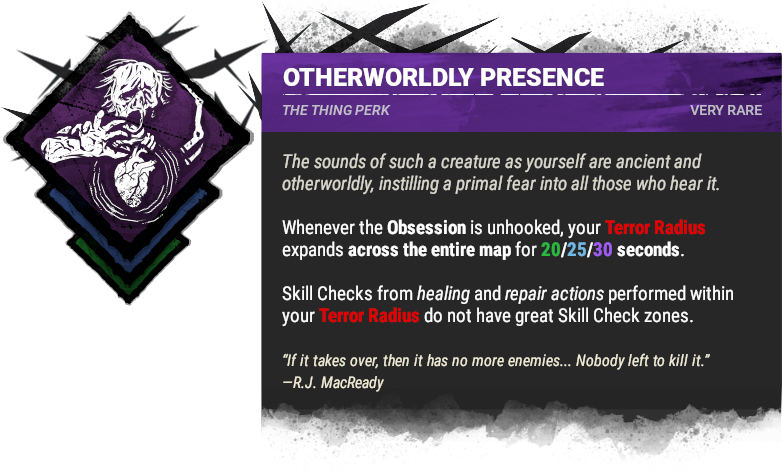 OTHERWORLDLY PRESENCE

THE THING PERK

VERY RARE

The sounds of such a creature as yourself are ancient and otherworldly, instilling a primal fear into all those who hear it.

Whenever the Obsession is unhooked, your Terror Radius expands across the entire map for 20/25/30 seconds.

Skill Checks from healing and repair actions performed within your Terror Radius do not have great Skill Check zones.

"If it takes over, then it has no more enemies... Nobody left to kill it."
—R.J. MacReady